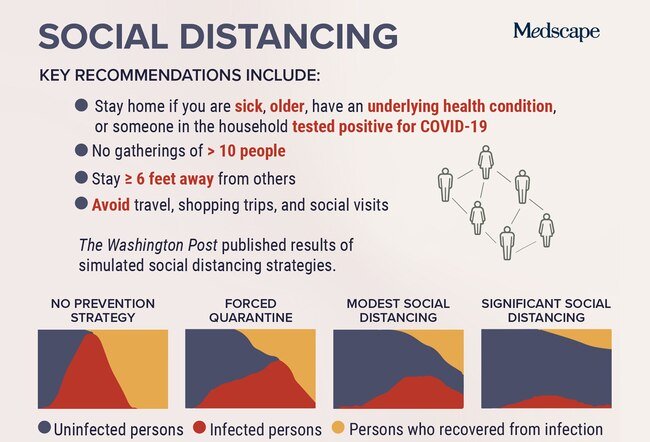 SOCIAL DISTANCING

Medscape

KEY RECOMMENDATIONS INCLUDE:

Stay home if you are sick, older, have an underlying health condition, or someone in the household tested positive for COVID-19

No gatherings of > 10 people

Stay ≥ 6 feet away from others

Avoid travel, shopping trips, and social visits

The Washington Post published results of simulated social distancing strategies.

NO PREVENTION STRATEGY

FORCED QUARANTINE

MODEST SOCIAL DISTANCING

SIGNIFICANT SOCIAL DISTANCING

Uninfected persons Infected persons Persons who recovered from infection